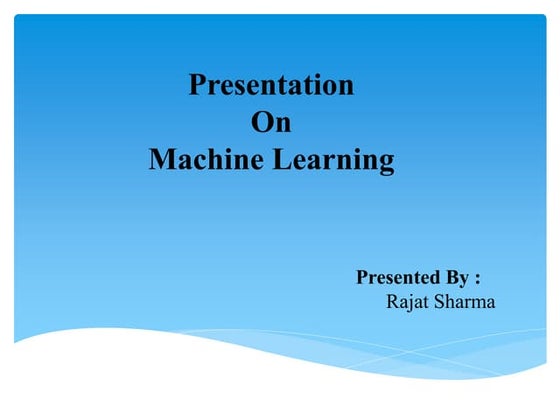 Presentation
On
Machine Learning

Presented By :
Rajat Sharma